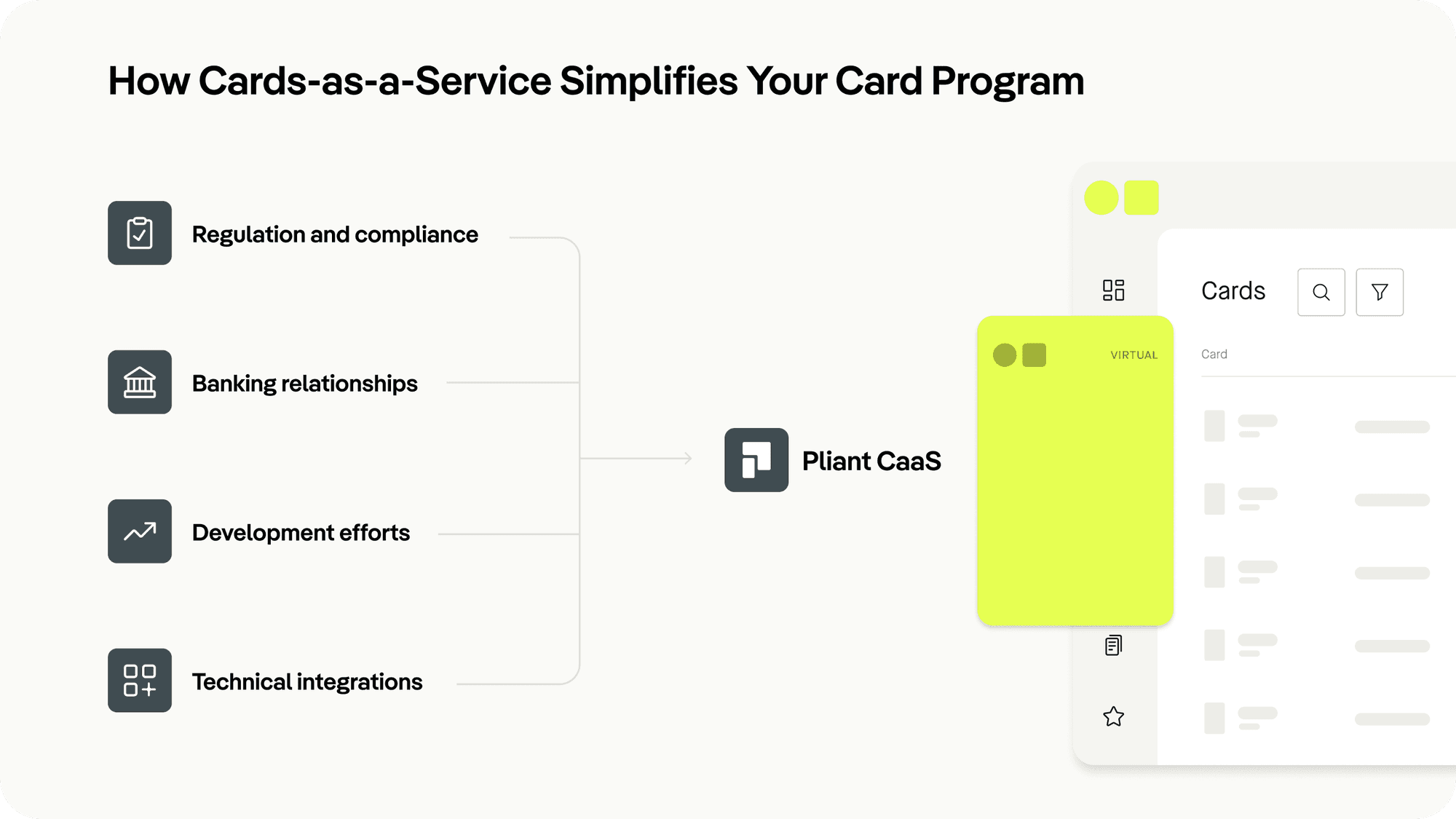 How Cards-as-a-Service Simplifies Your Card Program

Regulation and compliance

Banking relationships

Development efforts

Technical integrations

Pliant CaaS

VIRTUAL

Cards

Card